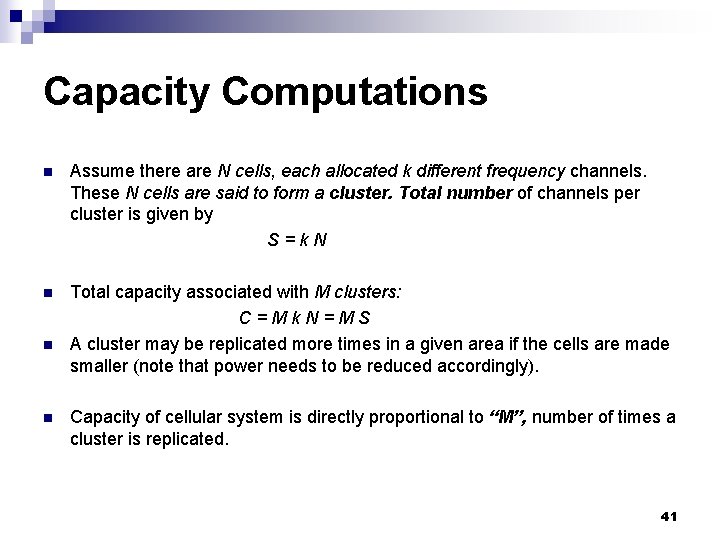 Capacity Computations

Assume there are N cells, each allocated k different frequency channels. These N cells are said to form a cluster. Total number of channels per cluster is given by

$S = k N$

Total capacity associated with M clusters:

$C = M k N = M S$

A cluster may be replicated more times in a given area if the cells are made smaller (note that power needs to be reduced accordingly).

Capacity of cellular system is directly proportional to "M", number of times a cluster is replicated.

41